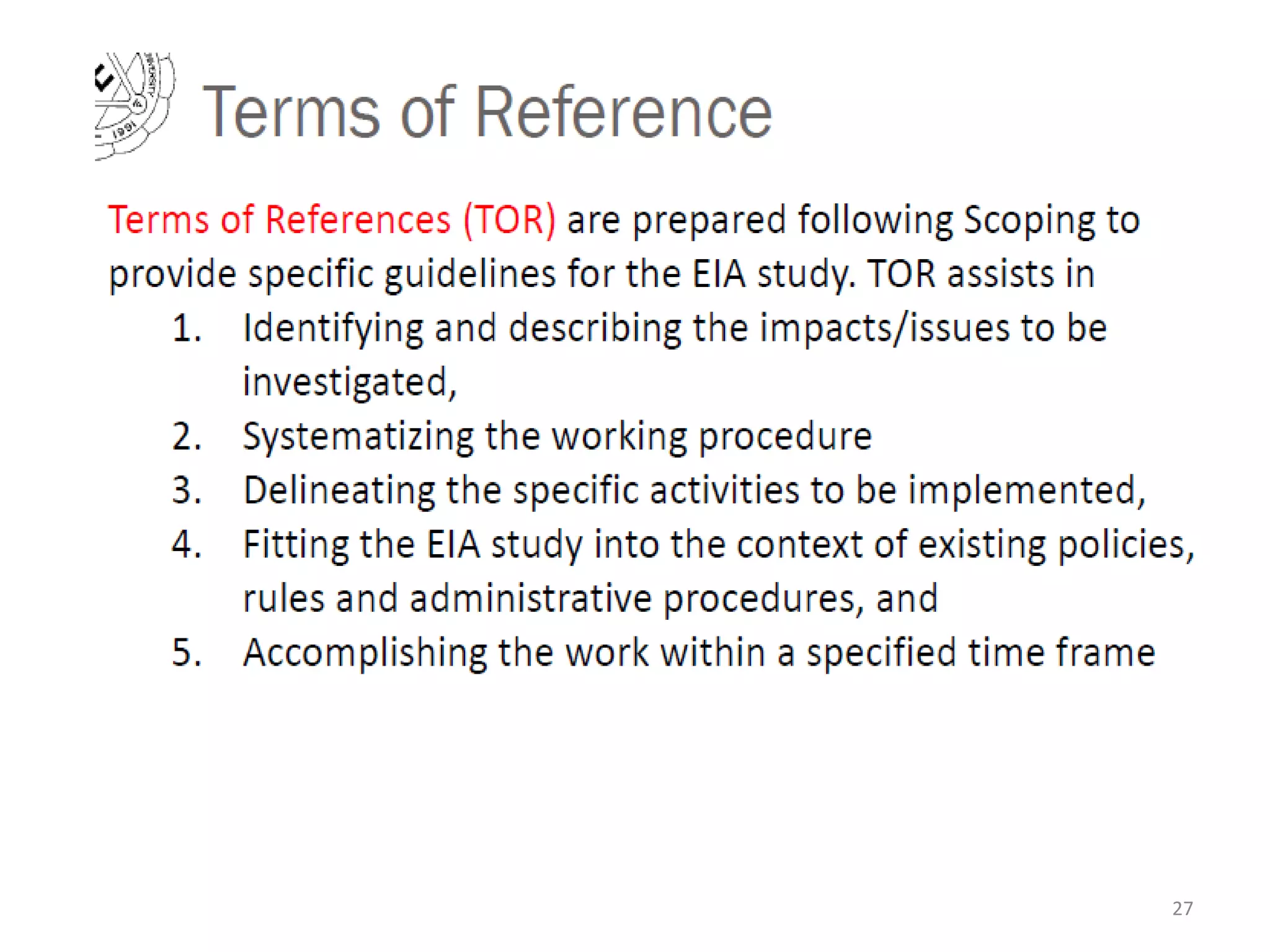 Terms of Reference

Terms of References (TOR) are prepared following Scoping to provide specific guidelines for the EIA study. TOR assists in

1. Identifying and describing the impacts/issues to be investigated,
2. Systematizing the working procedure
3. Delineating the specific activities to be implemented,
4. Fitting the EIA study into the context of existing policies, rules and administrative procedures, and
5. Accomplishing the work within a specified time frame

27